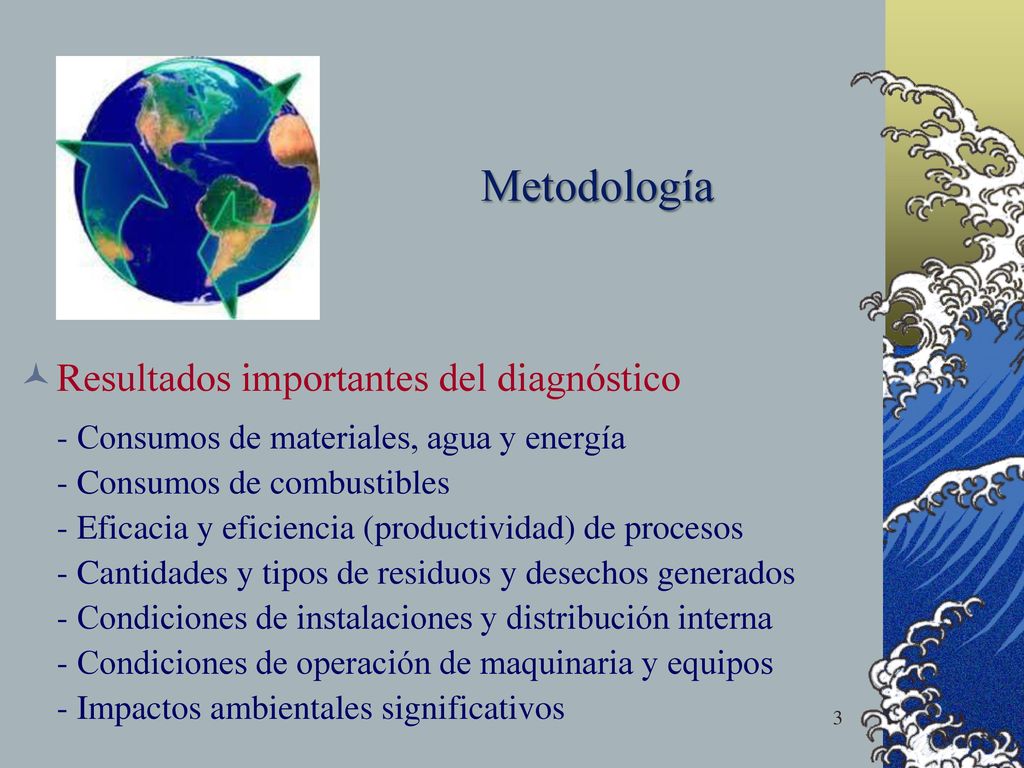 Metodología

Resultados importantes del diagnóstico

- Consumos de materiales, agua y energía
- Consumos de combustibles
- Eficacia y eficiencia (productividad) de procesos
- Cantidades y tipos de residuos y desechos generados
- Condiciones de instalaciones y distribución interna
- Condiciones de operación de maquinaria y equipos
- Impactos ambientales significativos

3